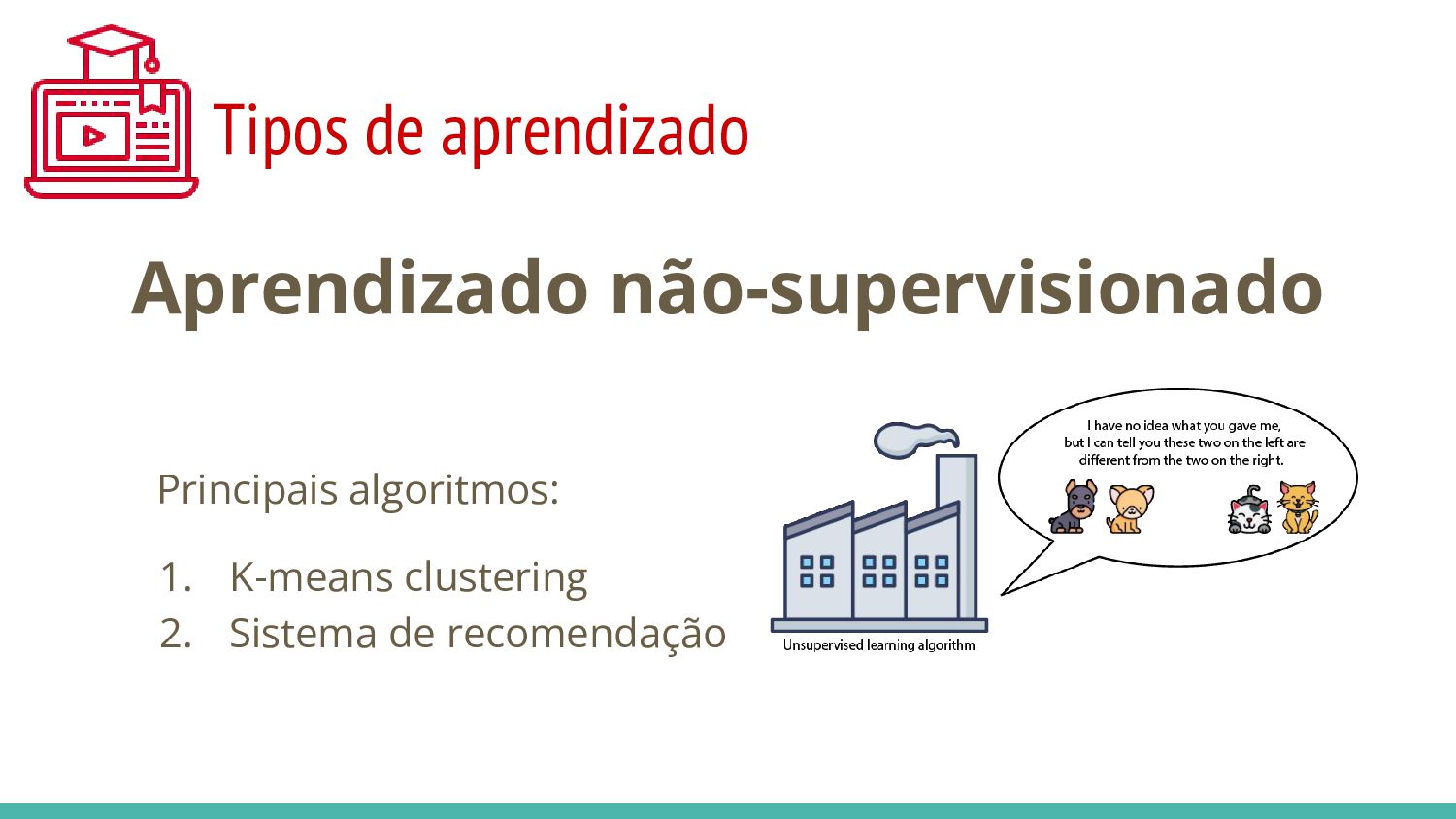 Tipos de aprendizado

Aprendizado não-supervisionado

Principais algoritmos:

1. K-means clustering
2. Sistema de recomendação

I have no idea what you gave me, but I can tell you these two on the left are different from the two on the right.

Unsupervised learning algorithm